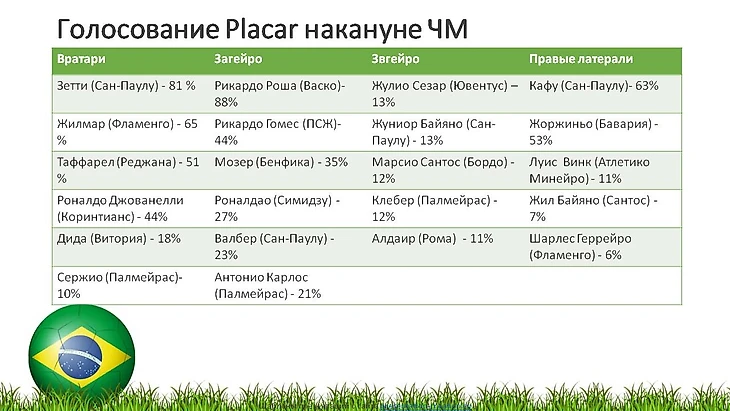 Голосование Placar накануне ЧМ

| Вратари | Загейро | Звгейро | Правые латерали |
|---|---|---|---|
| Зетти (Сан-Паулу) - 81 % | Рикардо Роша (Васко)- 88% | Жулио Сезар (Ювентус) – 13% | Кафу (Сан-Паулу)- 63% |
| Жилмар (Фламенго) - 65 % | Рикардо Гомес (ПСЖ)- 44% | Жуниор Байяно (Сан-Паулу) - 13% | Жоржиньо (Бавария) - 53% |
| Таффарел (Реджана) - 51 % | Мозер (Бенфика) - 35% | Марсио Сантос (Бордо) - 12% | Луис Винк (Атлетико Минейро) - 11% |
| Роналдо Джованелли (Коринтианс) - 44% | Роналдао (Симидзу) - 27% | Клебер (Палмейрас) - 12% | Жил Байяно (Сантос) - 7% |
| Дида (Витория) - 18% | Валбер (Сан-Паулу) - 23% | Алдаир (Рома) - 11% | Шарлес Геррейро (Фламенго) - 6% |
| Сержио (Палмейрас)- 10% | Антонио Карлос (Палмейрас) - 21% | | |